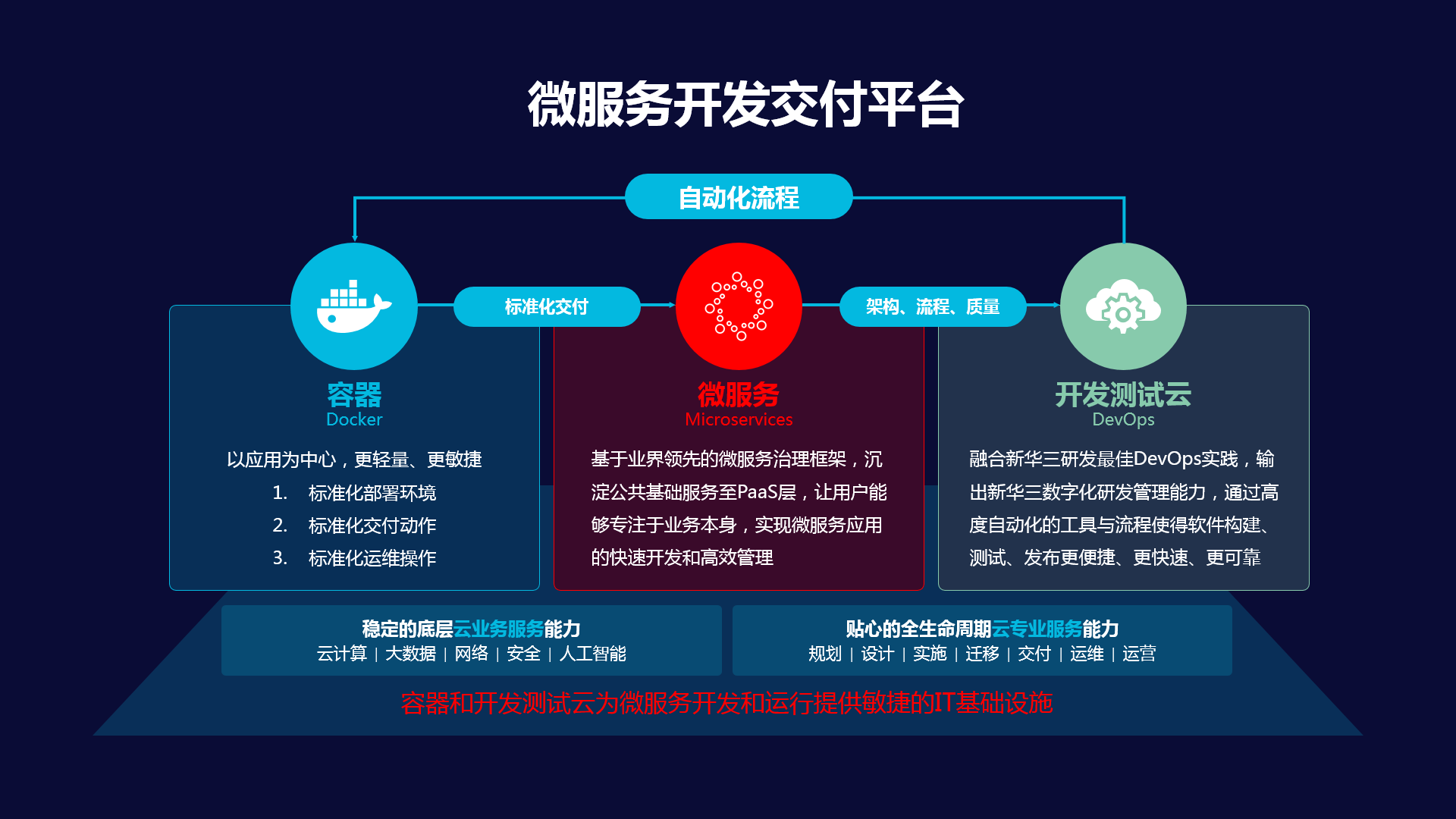 微服务开发交付平台

自动化流程

标准化交付

架构、流程、质量

容器
Docker

以应用为中心，更轻量、更敏捷
1. 标准化部署环境
2. 标准化交付动作
3. 标准化运维操作

微服务
Microservices

基于业界领先的微服务治理框架，沉淀公共基础服务至PaaS层，让用户能够专注于业务本身，实现微服务应用的快速开发和高效管理

开发测试云
DevOps

融合新华三研发最佳DevOps实践，输出新华三数字化研发管理能力，通过高度自动化的工具与流程使得软件构建、测试、发布更便捷、更快速、更可靠

稳定的底层云业务服务能力
云计算 | 大数据 | 网络 | 安全 | 人工智能

贴心的全生命周期云专业服务能力
规划 | 设计 | 实施 | 迁移 | 交付 | 运维 | 运营

容器和开发测试云为微服务开发和运行提供敏捷的IT基础设施